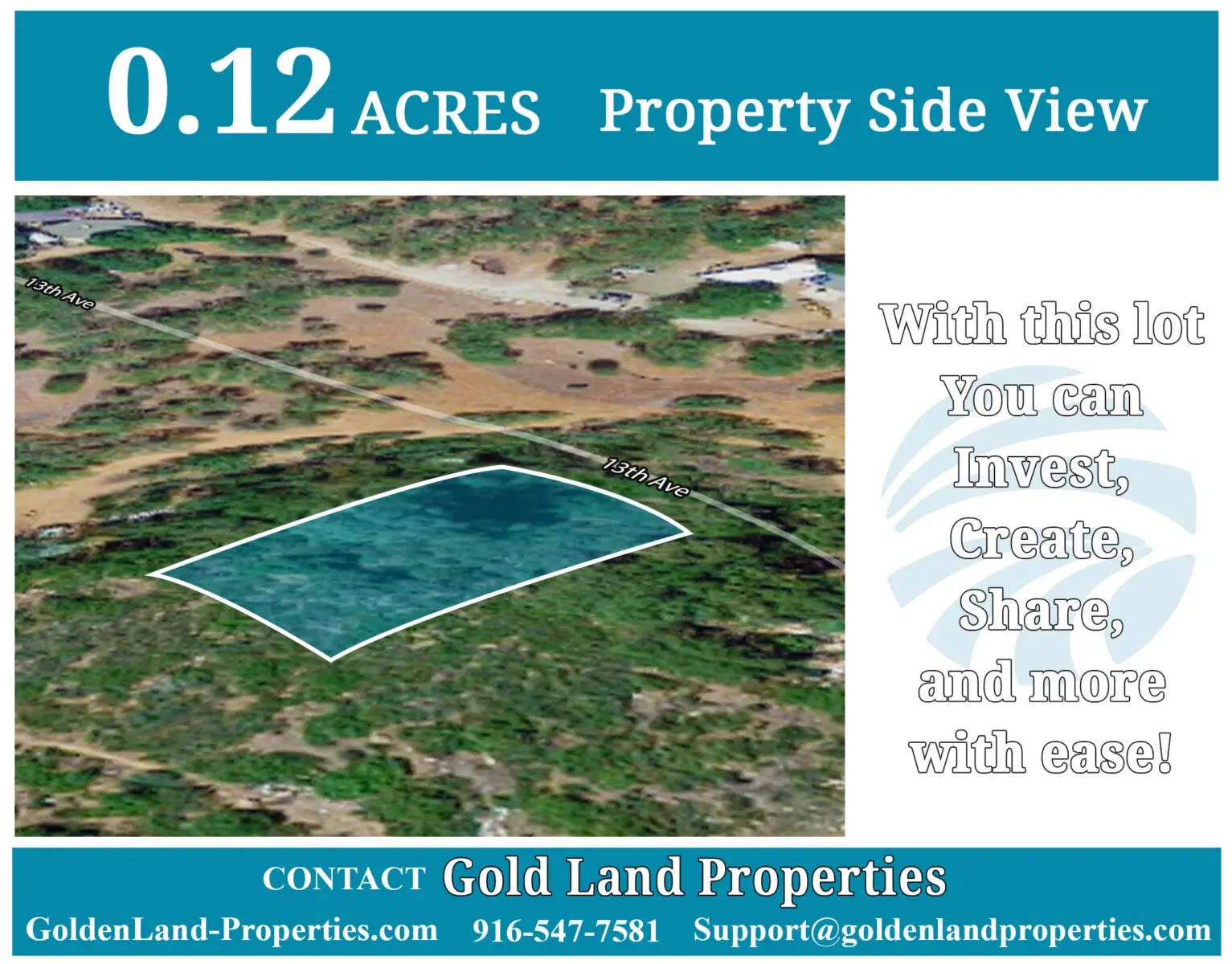 0.12 ACRES Property Side View

13th Ave

13th Ave

With this lot You can Invest, Create, Share, and more with ease!

CONTACT Gold Land Properties

GoldenLand-Properties.com 916-547-7581 Support@goldenlandproperties.com